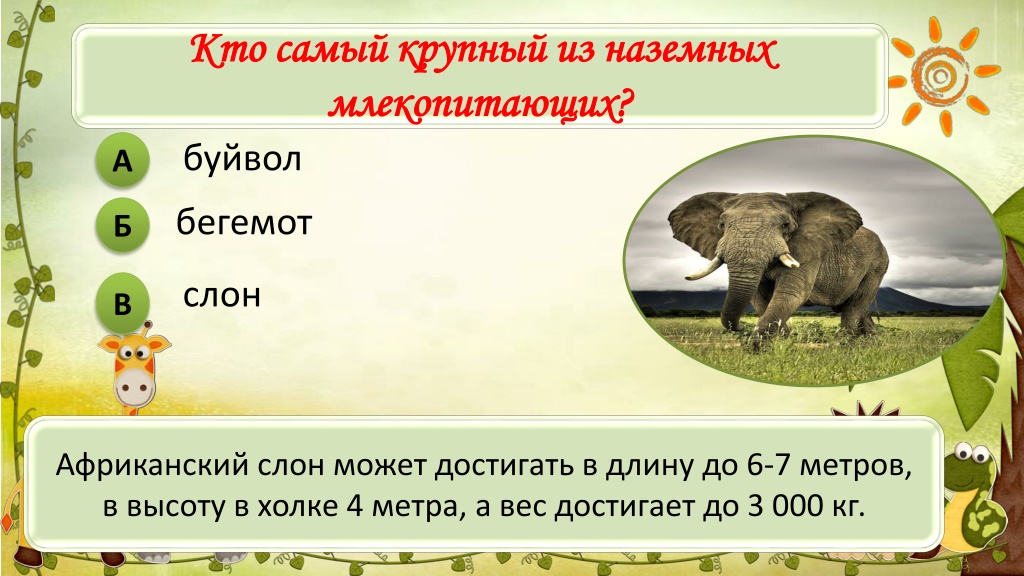 Кто самый крупный из наземных млекопитающих?

А буйвол

Б бегемот

В слон

Африканский слон может достигать в длину до 6-7 метров, в высоту в холке 4 метра, а вес достигает до 3 000 кг.